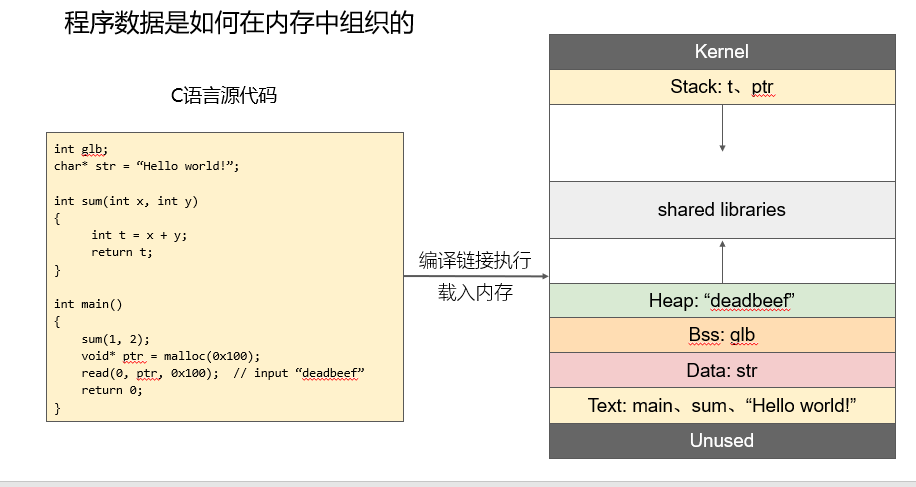 程序数据是如何在内存中组织的

C语言源代码

int glb;
char* str = “Hello world!”;

int sum(int x, int y)
{
int t = x + y;
return t;
}

int main()
{
sum(1, 2);
void* ptr = malloc(0x100);
read(0, ptr, 0x100); // input “deadbeef”
return 0;
}

编译链接执行
载入内存

Kernel
Stack: t、ptr
shared libraries
Heap: “deadbeef”
Bss: glb
Data: str
Text: main、sum、“Hello world!”
Unused